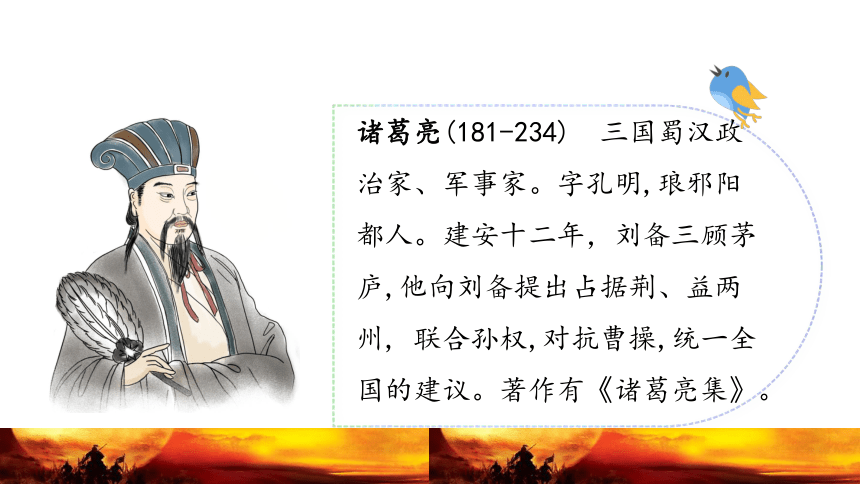 诸葛亮(181-234)　三国蜀汉政治家、军事家。字孔明,琅邪阳都人。建安十二年，刘备三顾茅庐,他向刘备提出占据荆、益两州，联合孙权,对抗曹操,统一全国的建议。著作有《诸葛亮集》。